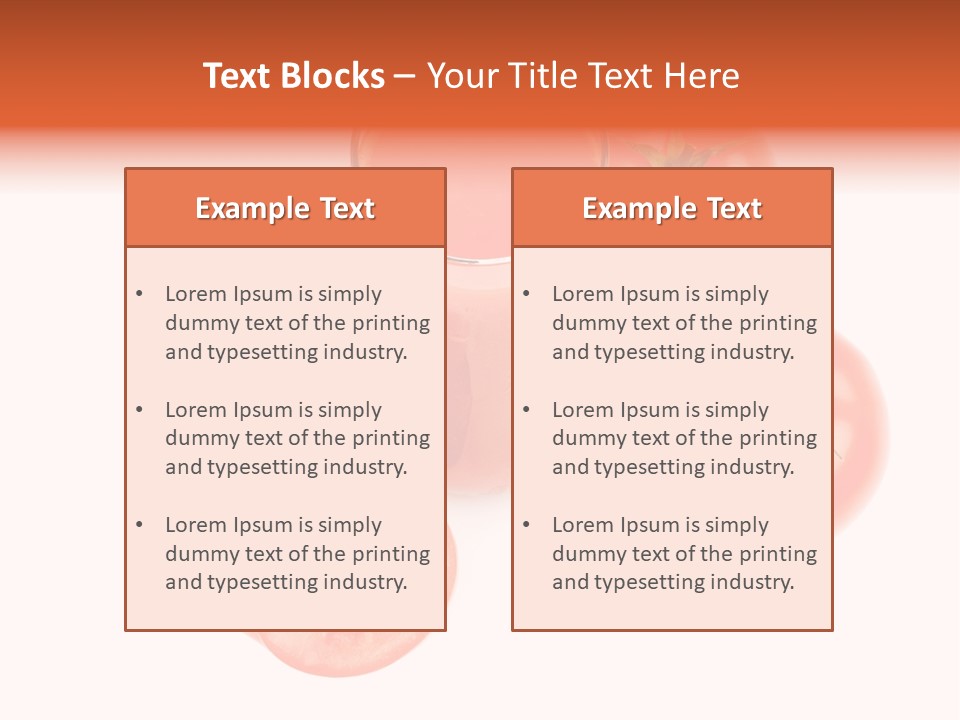 Text Blocks – Your Title Text Here

Example Text

• Lorem Ipsum is simply dummy text of the printing and typesetting industry.

• Lorem Ipsum is simply dummy text of the printing and typesetting industry.

• Lorem Ipsum is simply dummy text of the printing and typesetting industry.

Example Text

• Lorem Ipsum is simply dummy text of the printing and typesetting industry.

• Lorem Ipsum is simply dummy text of the printing and typesetting industry.

• Lorem Ipsum is simply dummy text of the printing and typesetting industry.